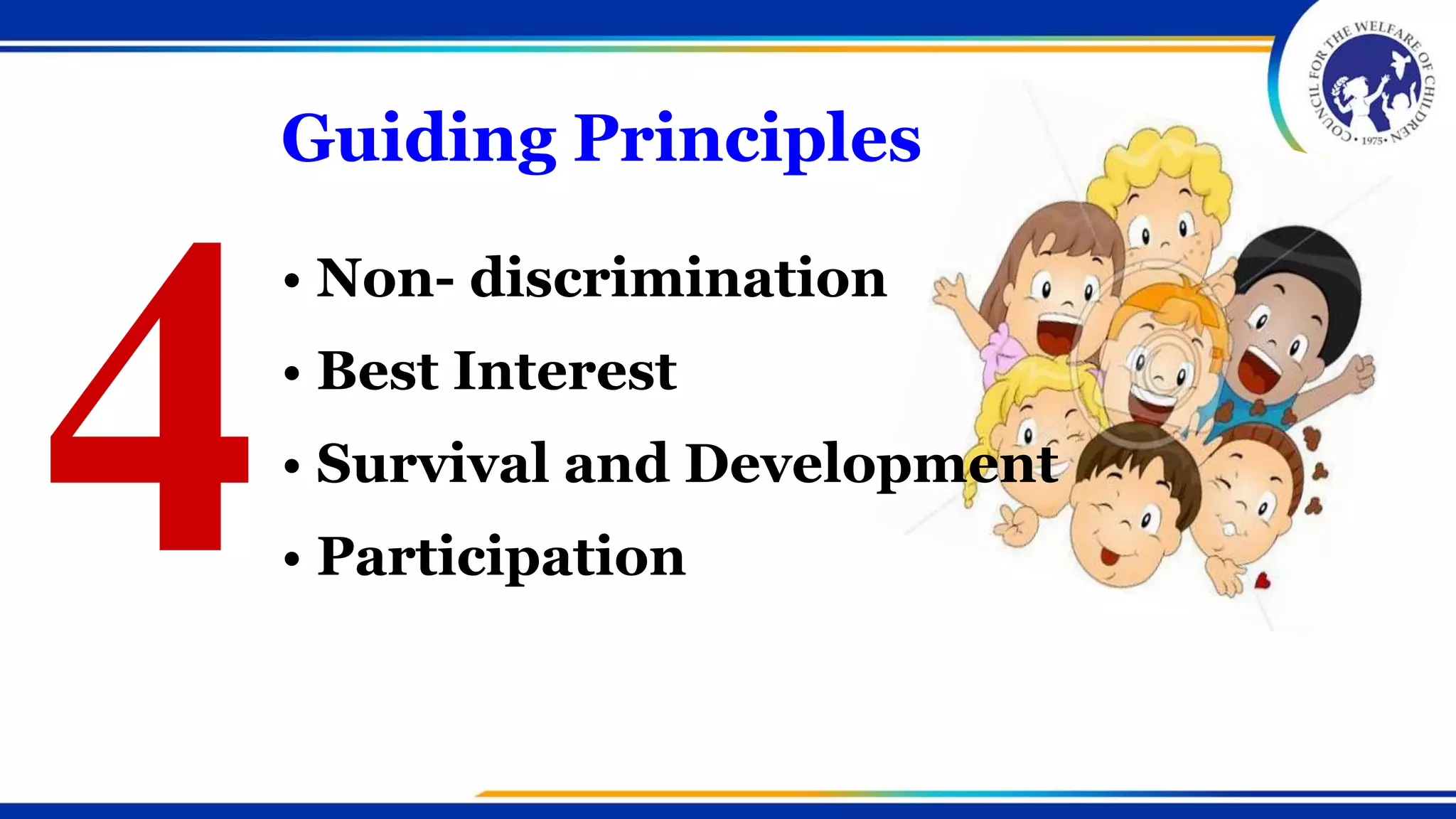 COUNCIL FOR THE WELFARE OF CHILDREN
• 1975 •

Guiding Principles

4

• Non- discrimination
• Best Interest
• Survival and Development
• Participation